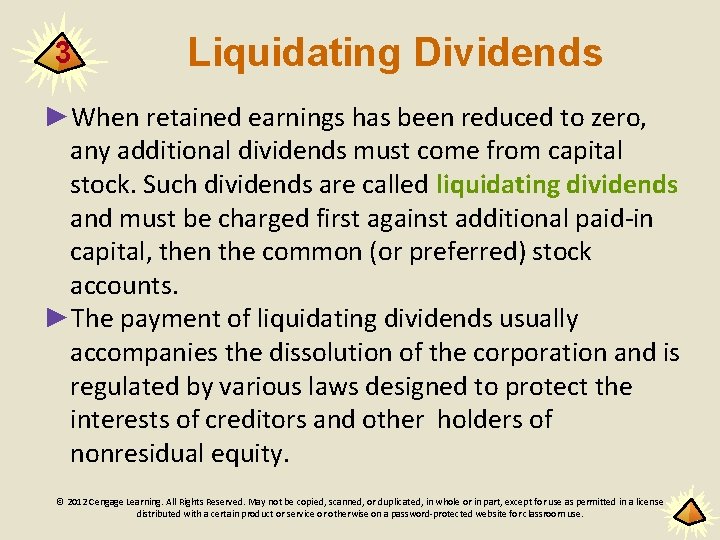 3

Liquidating Dividends

►When retained earnings has been reduced to zero, any additional dividends must come from capital stock. Such dividends are called liquidating dividends and must be charged first against additional paid-in capital, then the common (or preferred) stock accounts.

►The payment of liquidating dividends usually accompanies the dissolution of the corporation and is regulated by various laws designed to protect the interests of creditors and other holders of nonresidual equity.

© 2012 Cengage Learning. All Rights Reserved. May not be copied, scanned, or duplicated, in whole or in part, except for use as permitted in a license distributed with a certain product or service or otherwise on a password-protected website for classroom use.